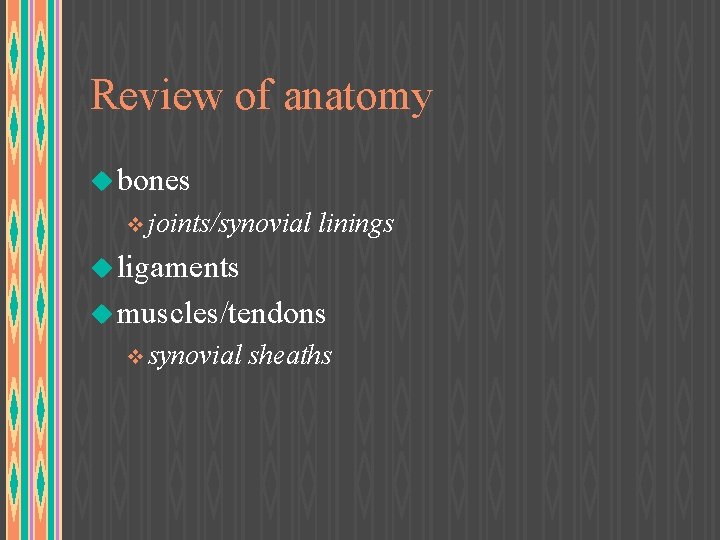 Review of anatomy

- bones
  - joints/synovial linings
- ligaments
- muscles/tendons
  - synovial sheaths